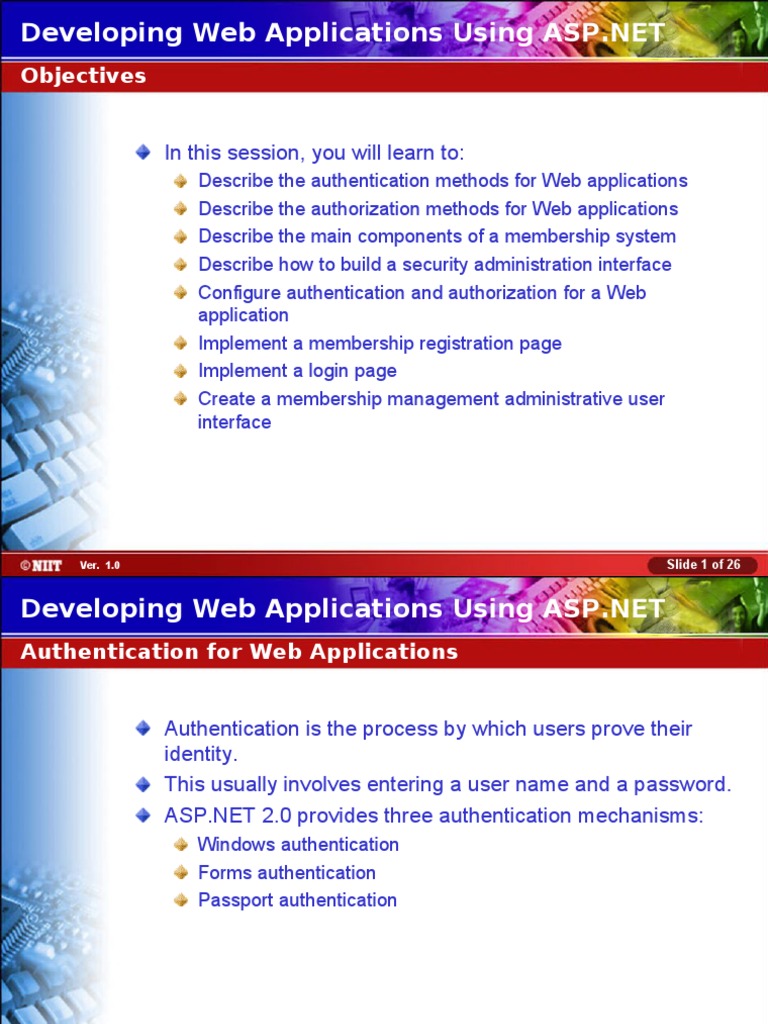 Developing Web Applications Using ASP.NET

Objectives

In this session, you will learn to:

Describe the authentication methods for Web applications

Describe the authorization methods for Web applications

Describe the main components of a membership system

Describe how to build a security administration interface

Configure authentication and authorization for a Web application

Implement a membership registration page

Implement a login page

Create a membership management administrative user interface

©NIIT Ver. 1.0 Slide 1 of 26

Developing Web Applications Using ASP.NET

Authentication for Web Applications

Authentication is the process by which users prove their identity.

This usually involves entering a user name and a password.

ASP.NET 2.0 provides three authentication mechanisms:

Windows authentication

Forms authentication

Passport authentication